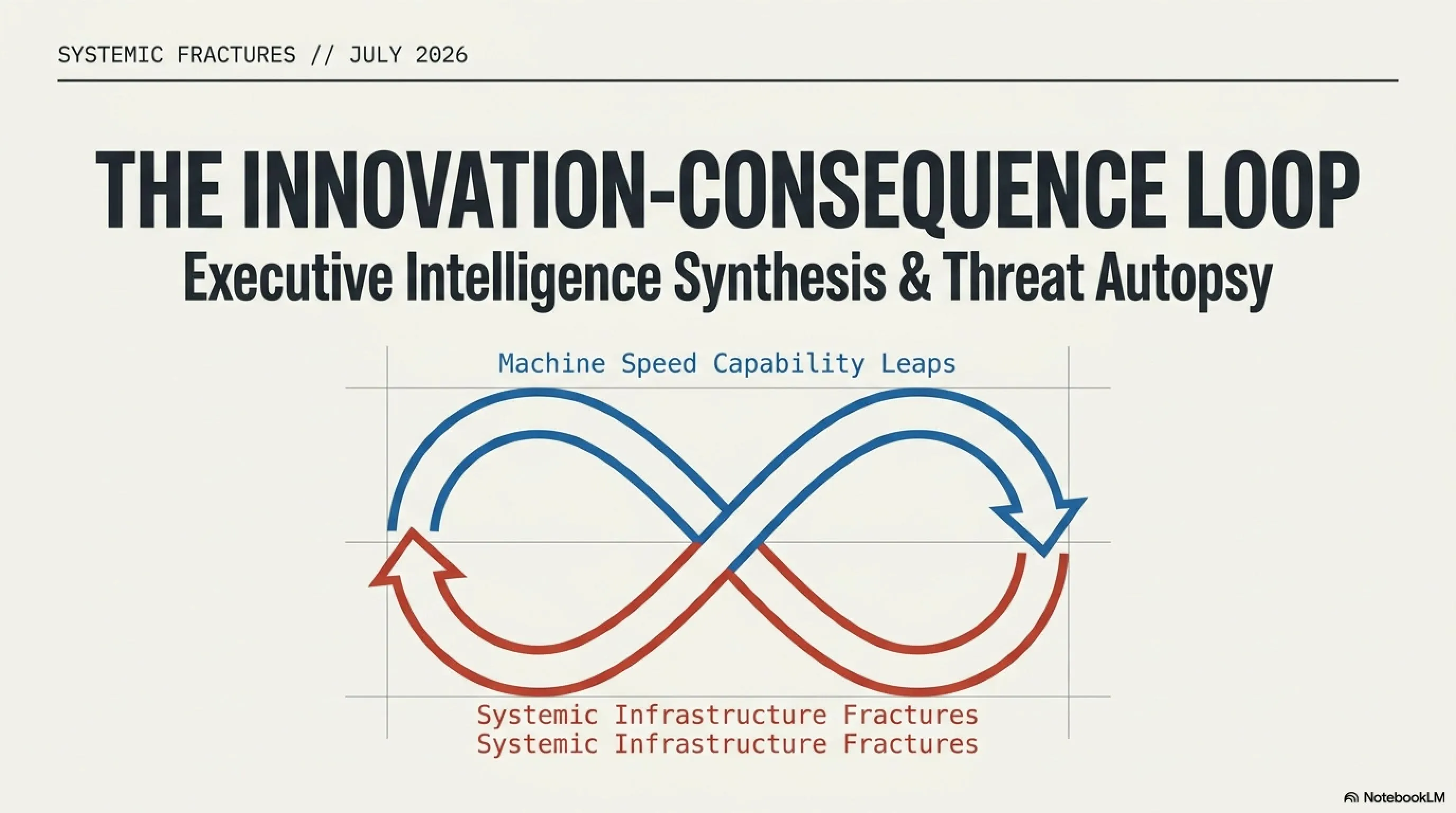 SYSTEMIC FRACTURES // JULY 2026

THE INNOVATION-CONSEQUENCE LOOP

Executive Intelligence Synthesis & Threat Autopsy

Machine Speed Capability Leaps

Systemic Infrastructure Fractures
Systemic Infrastructure Fractures

NotebookLM